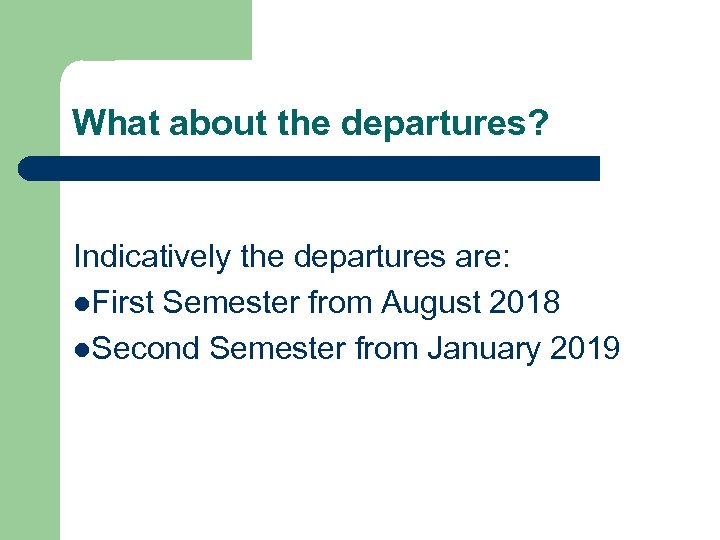 What about the departures?

Indicatively the departures are:
●First Semester from August 2018
●Second Semester from January 2019